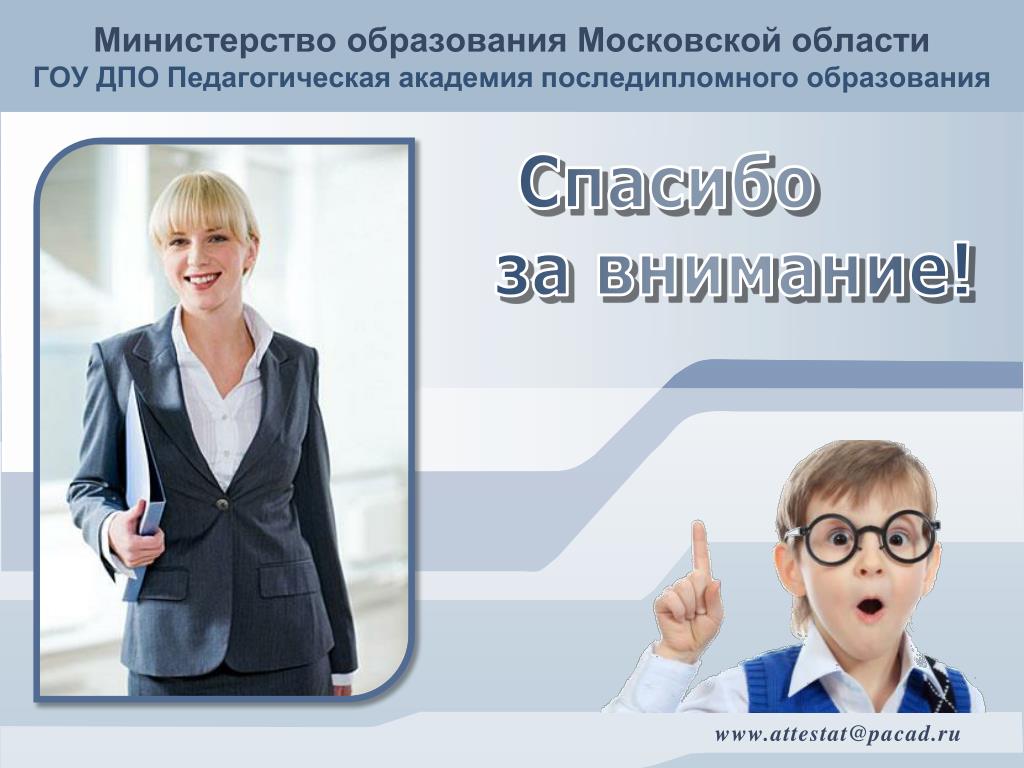 Министерство образования Московской области
ГОУ ДПО Педагогическая академия последипломного образования

Спасибо
за внимание!

www.attestat@pacad.ru